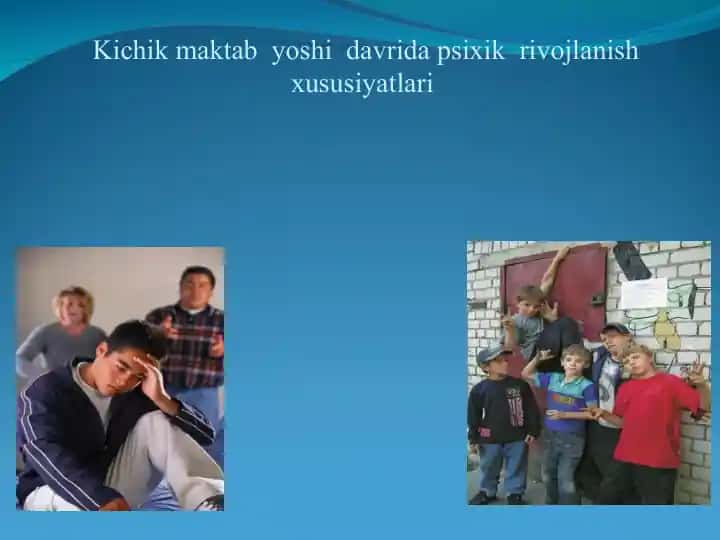 Kichik maktab yoshi davrida psixik rivojlanish xususiyatlari